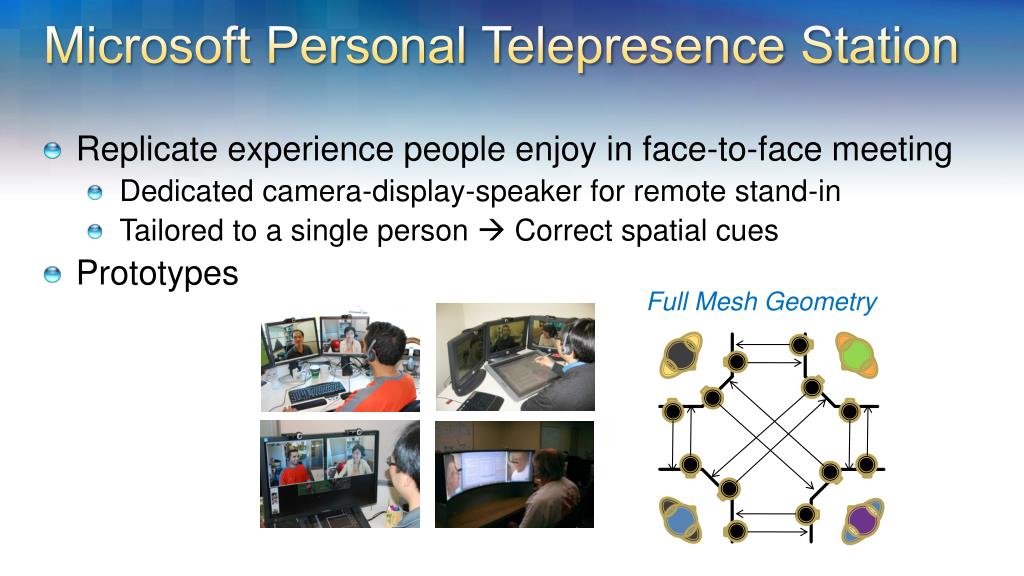 Microsoft Personal Telepresence Station

Replicate experience people enjoy in face-to-face meeting

Dedicated camera-display-speaker for remote stand-in

Tailored to a single person → Correct spatial cues

Prototypes

Full Mesh Geometry